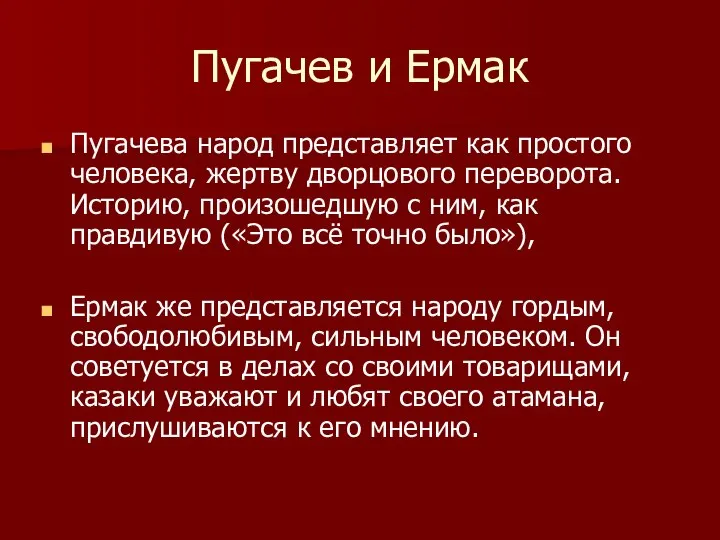 Пугачев и Ермак

Пугачева народ представляет как простого человека, жертву дворцового переворота. Историю, произошедшую с ним, как правдивую («Это всё точно было»),

Ермак же представляется народу гордым, свободолюбивым, сильным человеком. Он советуется в делах со своими товарищами, казаки уважают и любят своего атамана, прислушиваются к его мнению.